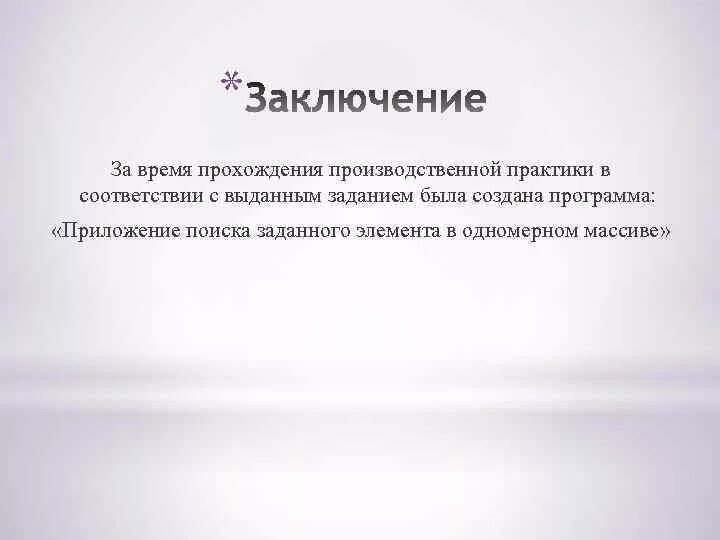 *Заключение

За время прохождения производственной практики в соответствии с выданным заданием была создана программа:

«Приложение поиска заданного элемента в одномерном массиве»